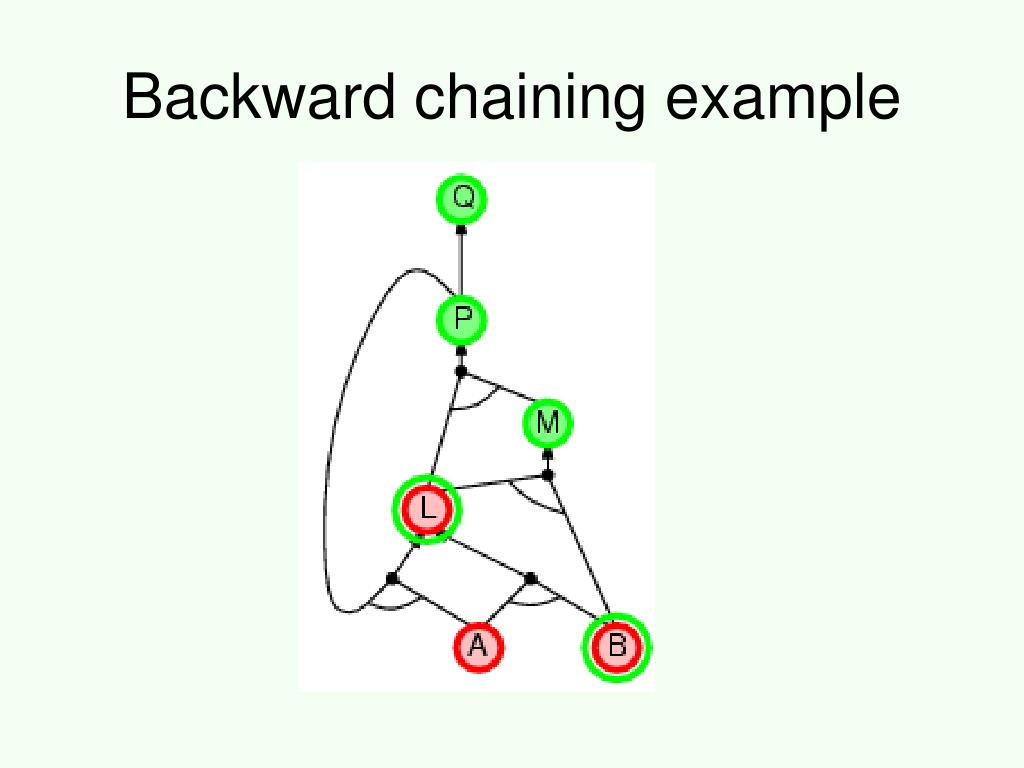 Backward chaining example

Q

P

M

L

A

B